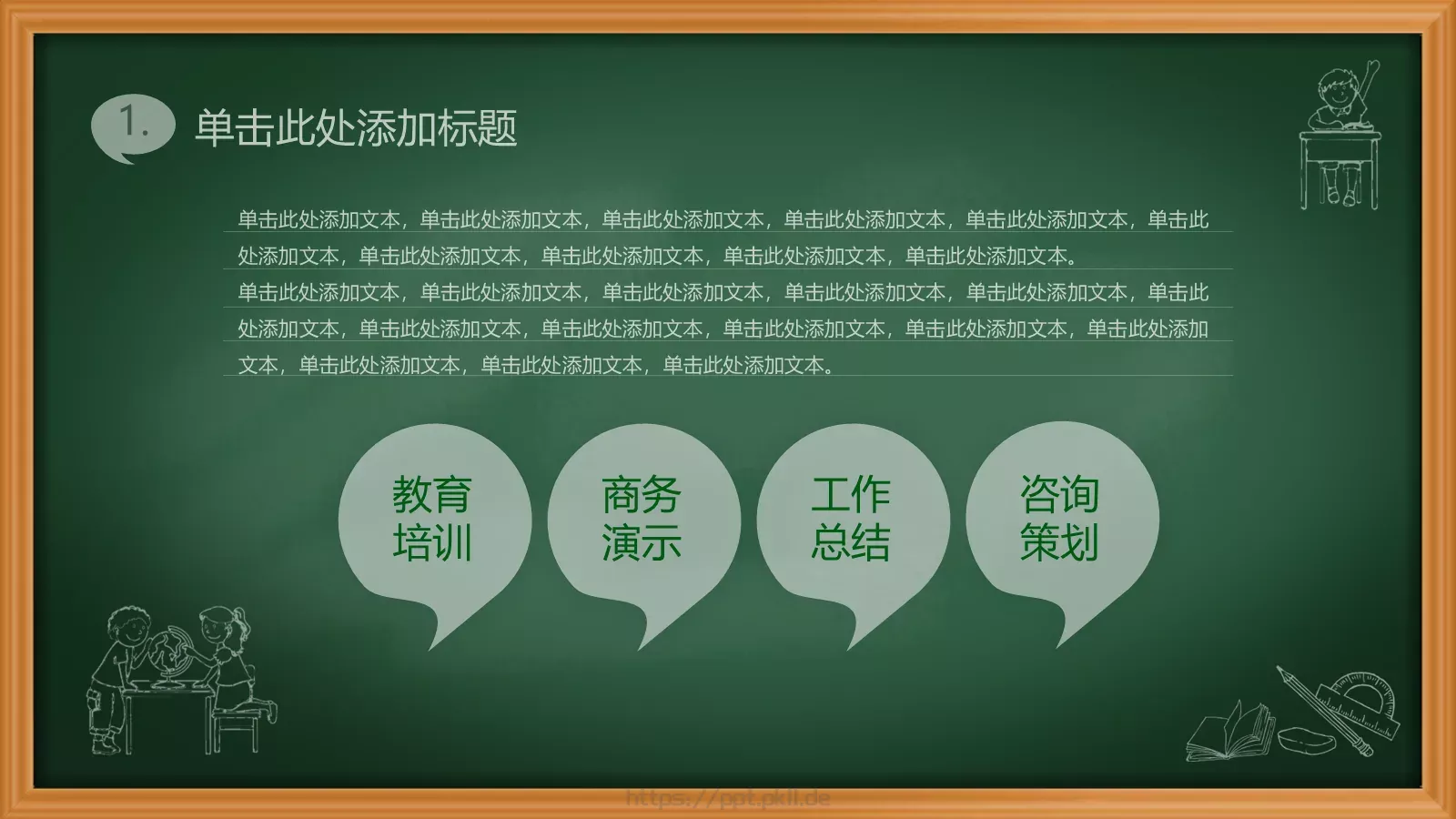 1. 单击此处添加标题

单击此处添加文本，单击此处添加文本，单击此处添加文本，单击此处添加文本，单击此处添加文本，单击此处添加文本，单击此处添加文本，单击此处添加文本，单击此处添加文本，单击此处添加文本。

单击此处添加文本，单击此处添加文本，单击此处添加文本，单击此处添加文本，单击此处添加文本，单击此处添加文本，单击此处添加文本，单击此处添加文本，单击此处添加文本，单击此处添加文本，单击此处添加文本，单击此处添加文本，单击此处添加文本，单击此处添加文本。

教育培训

商务演示

工作总结

咨询策划

https://ppt.pkll.de